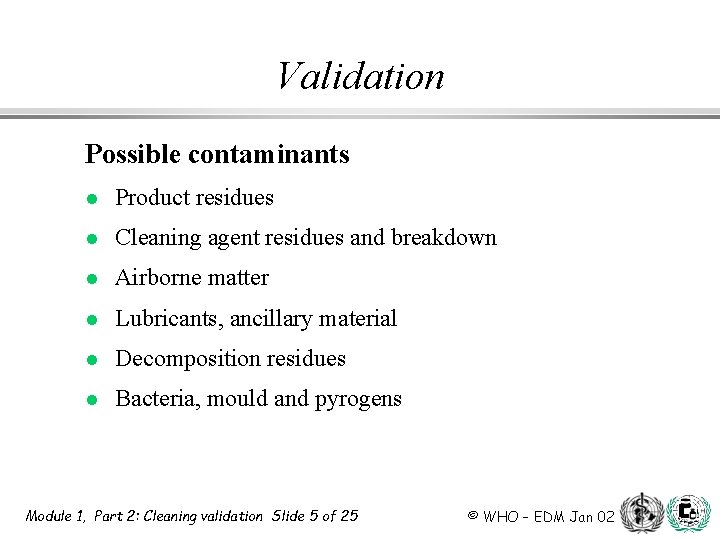 Validation

Possible contaminants

- Product residues
- Cleaning agent residues and breakdown
- Airborne matter
- Lubricants, ancillary material
- Decomposition residues
- Bacteria, mould and pyrogens

Module 1, Part 2: Cleaning validation Slide 5 of 25

© WHO - EDM Jan 02